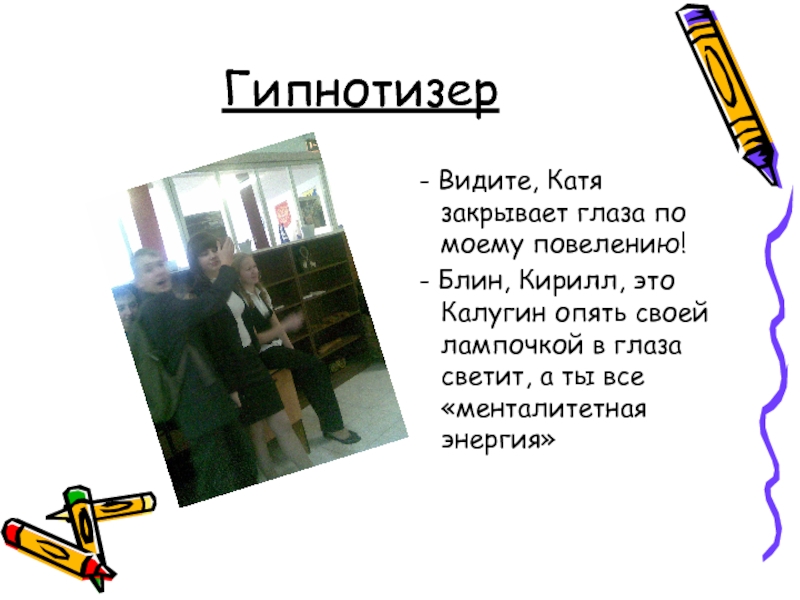 Гипнотизер

- Видите, Катя закрывает глаза по моему повелению!

- Блин, Кирилл, это Калугин опять своей лампочкой в глаза светит, а ты все «менталитетная энергия»